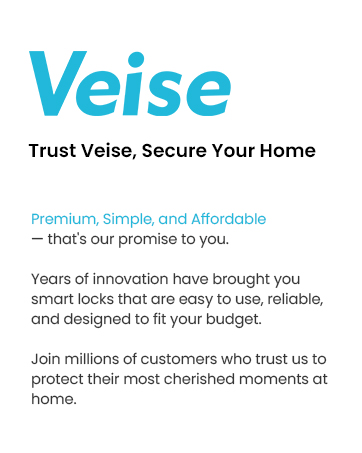 Veise

Trust Veise, Secure Your Home

Premium, Simple, and Affordable
— that's our promise to you.

Years of innovation have brought you smart locks that are easy to use, reliable, and designed to fit your budget.

Join millions of customers who trust us to protect their most cherished moments at home.